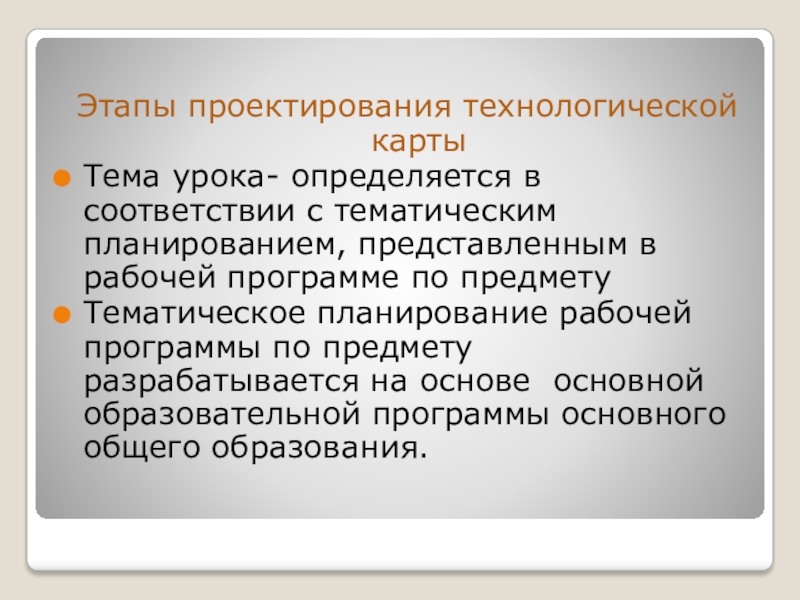 Этапы проектирования технологической карты

Тема урока- определяется в соответствии с тематическим планированием, представленным в рабочей программе по предмету

Тематическое планирование рабочей программы по предмету разрабатывается на основе  основной образовательной программы основного общего образования.